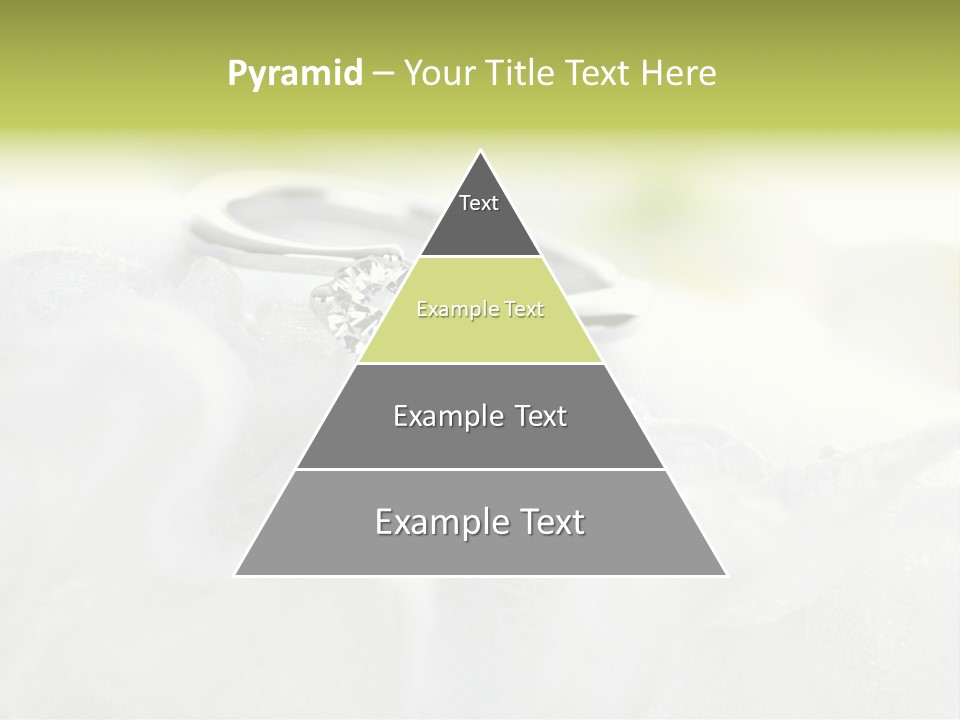 Pyramid – Your Title Text Here

Text

Example Text

Example Text

Example Text